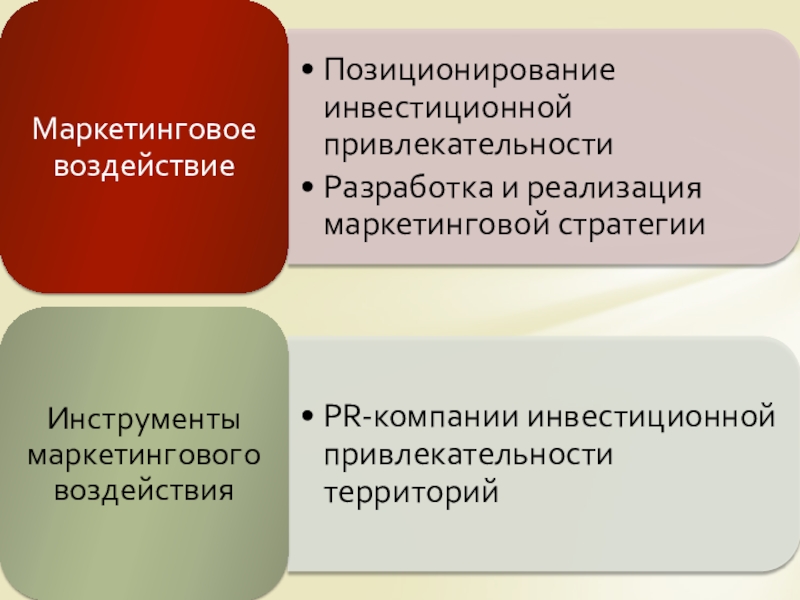 Маркетинговое воздействие

• Позиционирование инвестиционной привлекательности
• Разработка и реализация маркетинговой стратегии

Инструменты маркетингового воздействия

• PR-компании инвестиционной привлекательности территорий